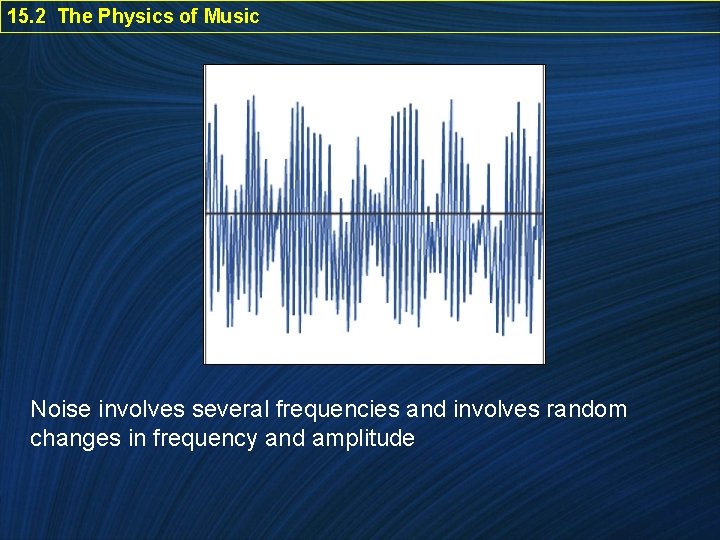 15.2 The Physics of Music

Noise involves several frequencies and involves random changes in frequency and amplitude